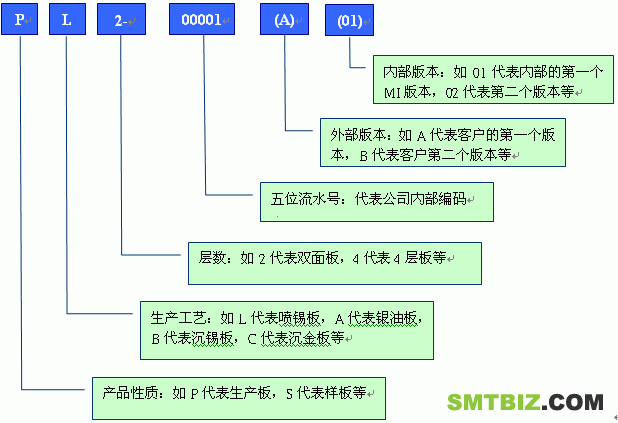 P

L

2-

00001

(A)

(01)

内部版本：如 01 代表内部的第一个 MI 版本，02 代表第二个版本等

外部版本：如 A 代表客户的第一个版本，B 代表客户第二个版本等

五位流水号：代表公司内部编码

层数：如 2 代表双面板，4 代表 4 层板等

生产工艺：如 L 代表喷锡板，A 代表银油板，B 代表沉锡板，C 代表沉金板等

产品性质：如 P 代表生产板，S 代表样板等

SMTBIZ.COM